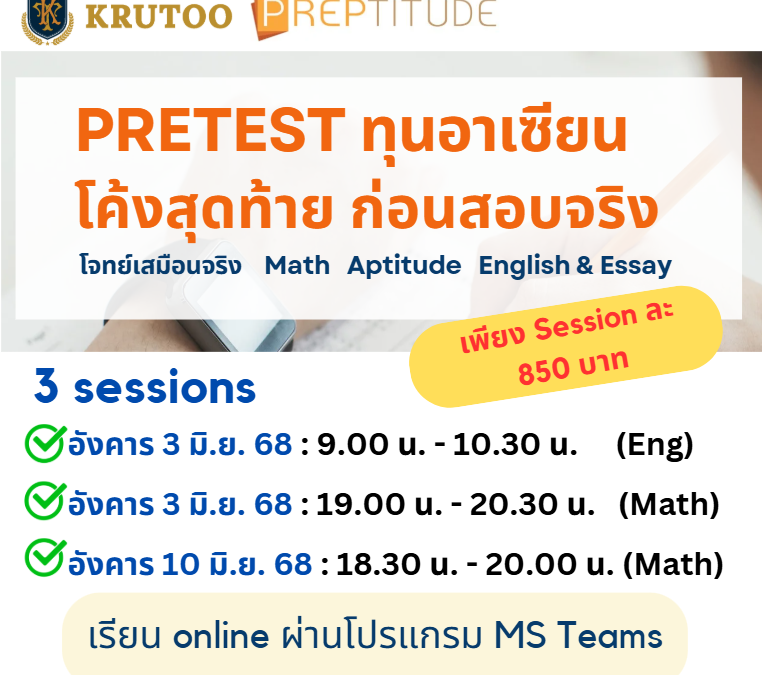 KRUTOO PREPTITUDE

PRETEST ทุนอาเซียน
โค้งสุดท้าย ก่อนสอบจริง

โจทย์เสมือนจริง Math Aptitude English & Essay

เพียง Session ละ 850 บาท

3 sessions

อังคาร 3 มิ.ย. 68 : 9.00 น. - 10.30 น. (Eng)

อังคาร 3 มิ.ย. 68 : 19.00 น. - 20.30 น. (Math)

อังคาร 10 มิ.ย. 68 : 18.30 น. - 20.00 น. (Math)

เรียน online ผ่านโปรแกรม MS Teams